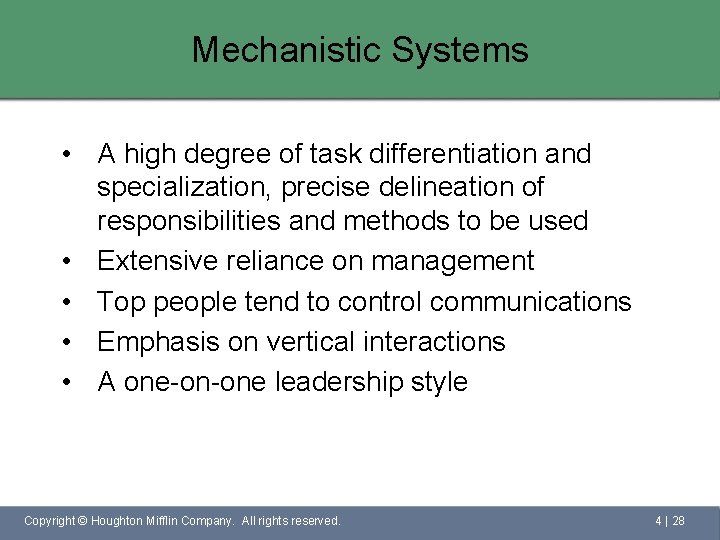 Mechanistic Systems

• A high degree of task differentiation and specialization, precise delineation of responsibilities and methods to be used
• Extensive reliance on management
• Top people tend to control communications
• Emphasis on vertical interactions
• A one-on-one leadership style

Copyright © Houghton Mifflin Company. All rights reserved.

4 | 28